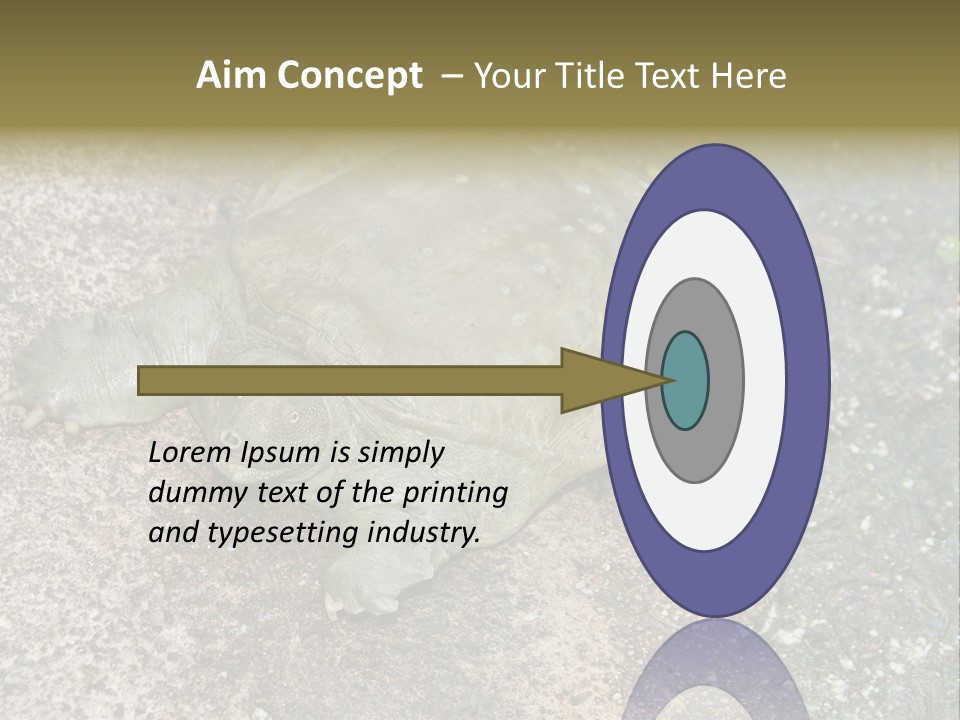 Aim Concept – Your Title Text Here

Lorem Ipsum is simply dummy text of the printing and typesetting industry.